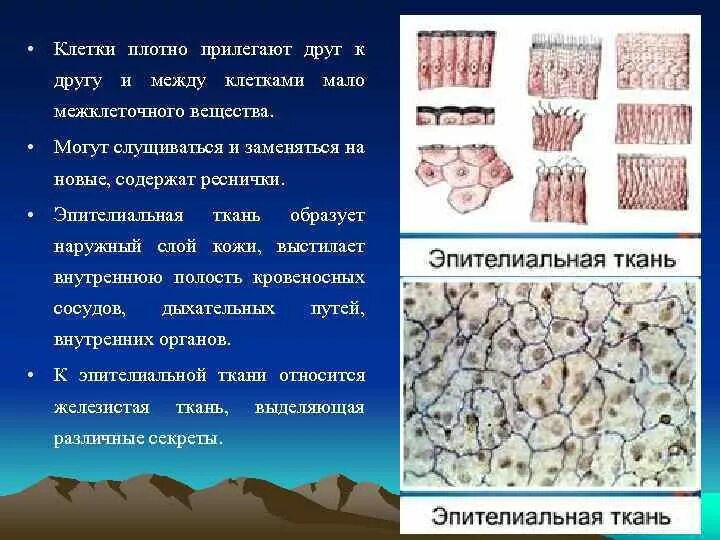 • Клетки плотно прилегают друг к другу и между клетками мало межклеточного вещества.

• Могут слущиваться и заменяться на новые, содержат реснички.

• Эпителиальная ткань образует наружный слой кожи, выстилает внутреннюю полость кровеносных сосудов, дыхательных путей, внутренних органов.

• К эпителиальной ткани относится железистая ткань, выделяющая различные секреты.

Эпителиальная ткань

Эпителиальная ткань